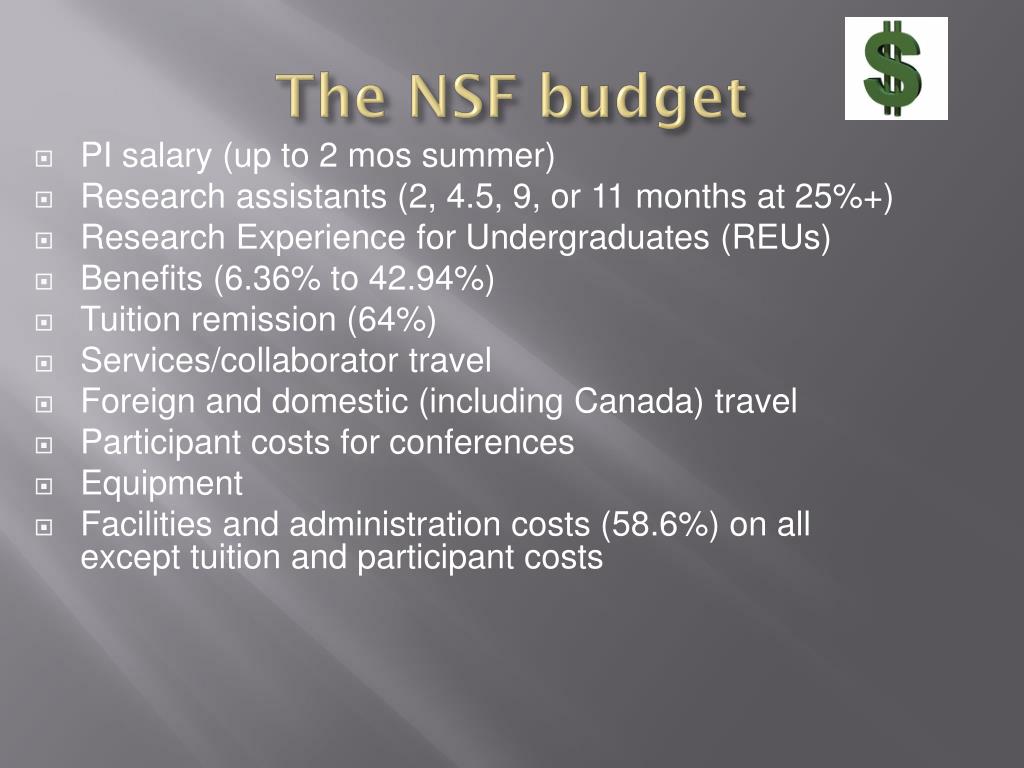 The NSF budget

$

PI salary (up to 2 mos summer)
Research assistants (2, 4.5, 9, or 11 months at 25%+)
Research Experience for Undergraduates (REUs)
Benefits (6.36% to 42.94%)
Tuition remission (64%)
Services/collaborator travel
Foreign and domestic (including Canada) travel
Participant costs for conferences
Equipment
Facilities and administration costs (58.6%) on all except tuition and participant costs